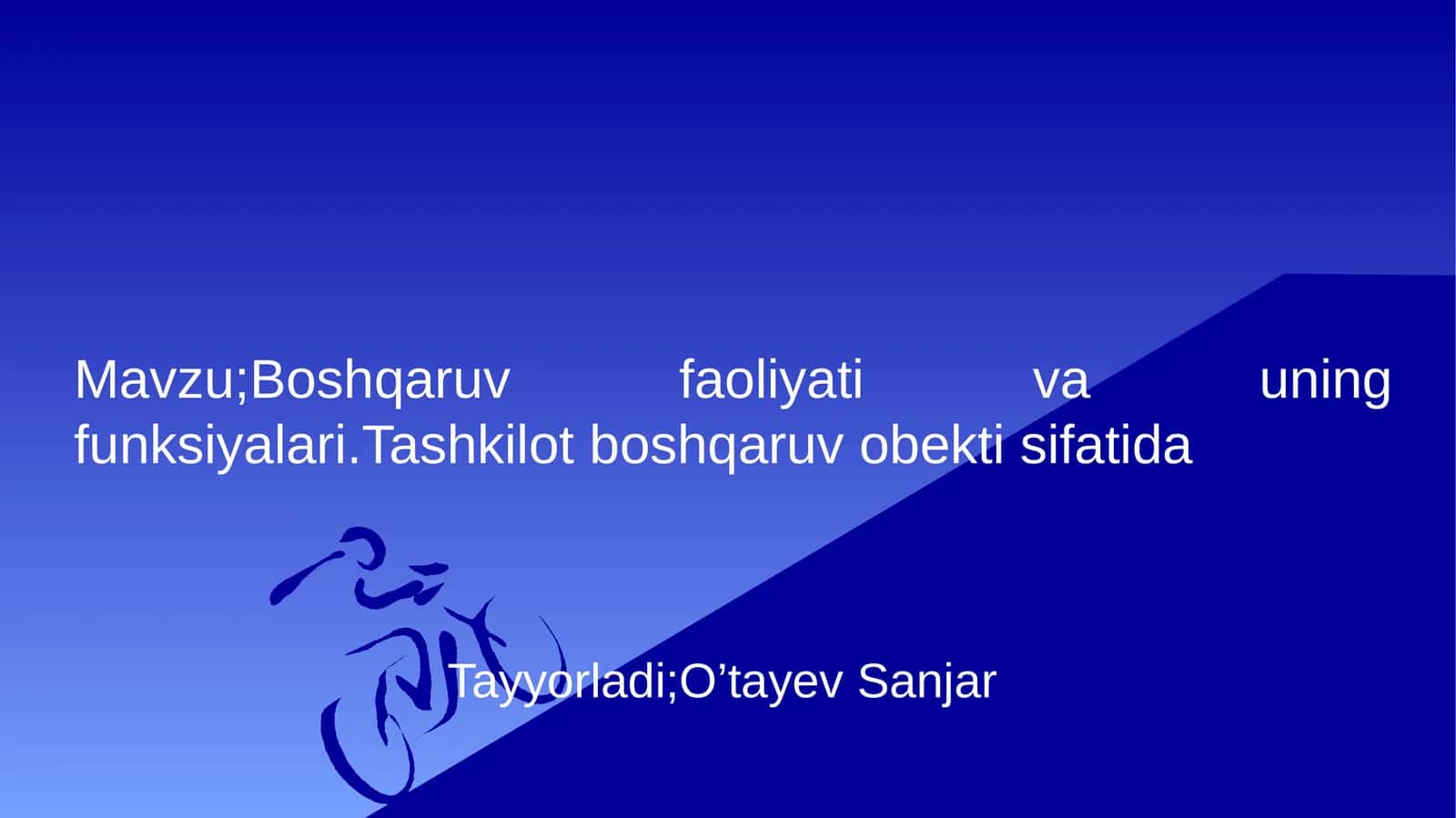 Mavzu;Boshqaruv faoliyati va uning funksiyalari.Tashkilot boshqaruv obekti sifatida

Tayyorladi;O’tayev Sanjar